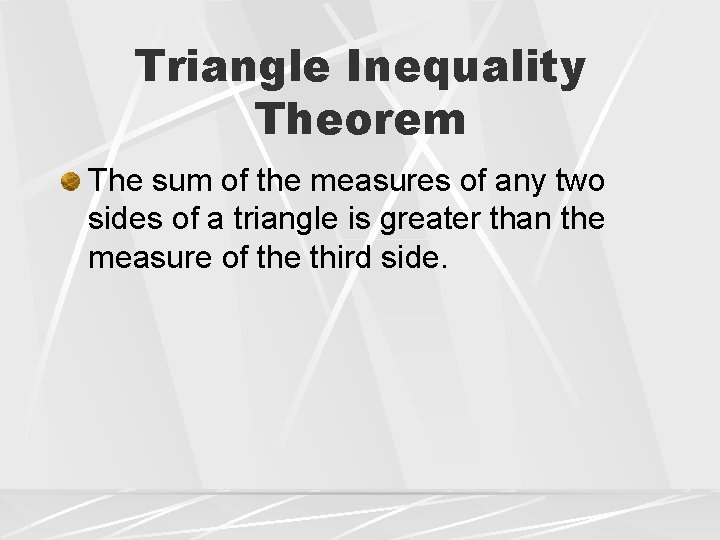 Triangle Inequality Theorem

The sum of the measures of any two sides of a triangle is greater than the measure of the third side.